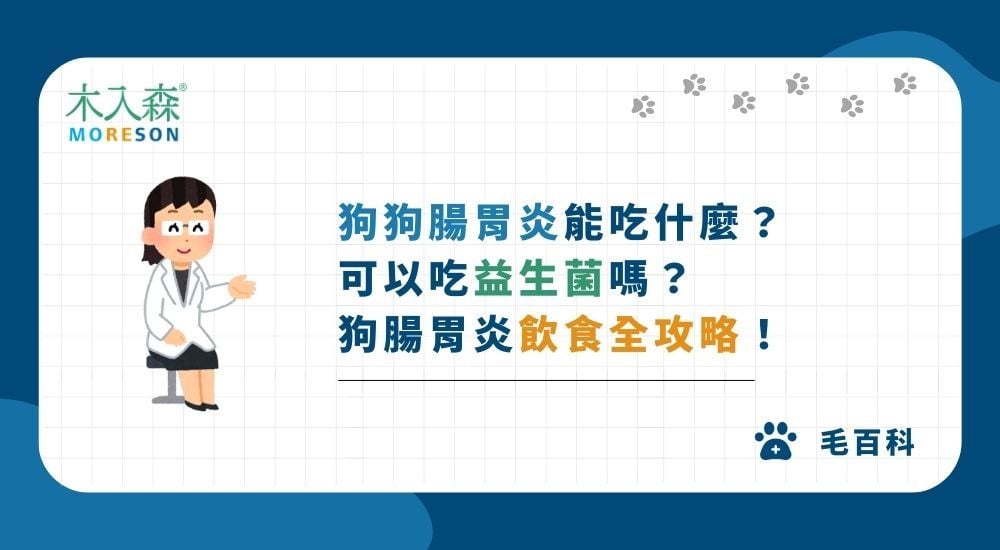 木入森®
MORESON

狗狗腸胃炎能吃什麼？
可以吃益生菌嗎？
狗腸胃炎飲食全攻略！

毛百科